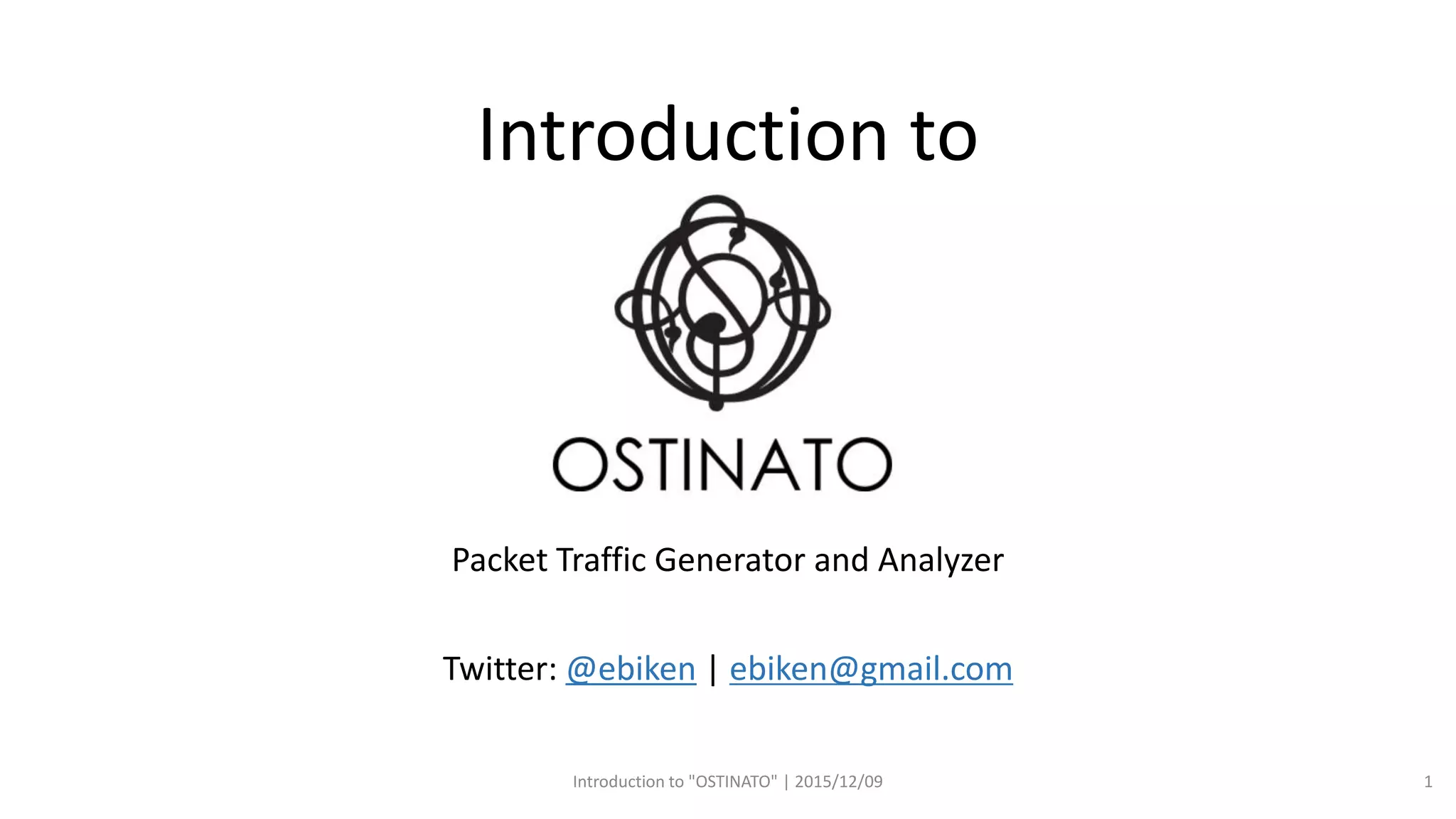 Introduction to

OSTINATO

Packet Traffic Generator and Analyzer

Twitter: @ebiken | ebiken@gmail.com

Introduction to "OSTINATO" | 2015/12/09

1